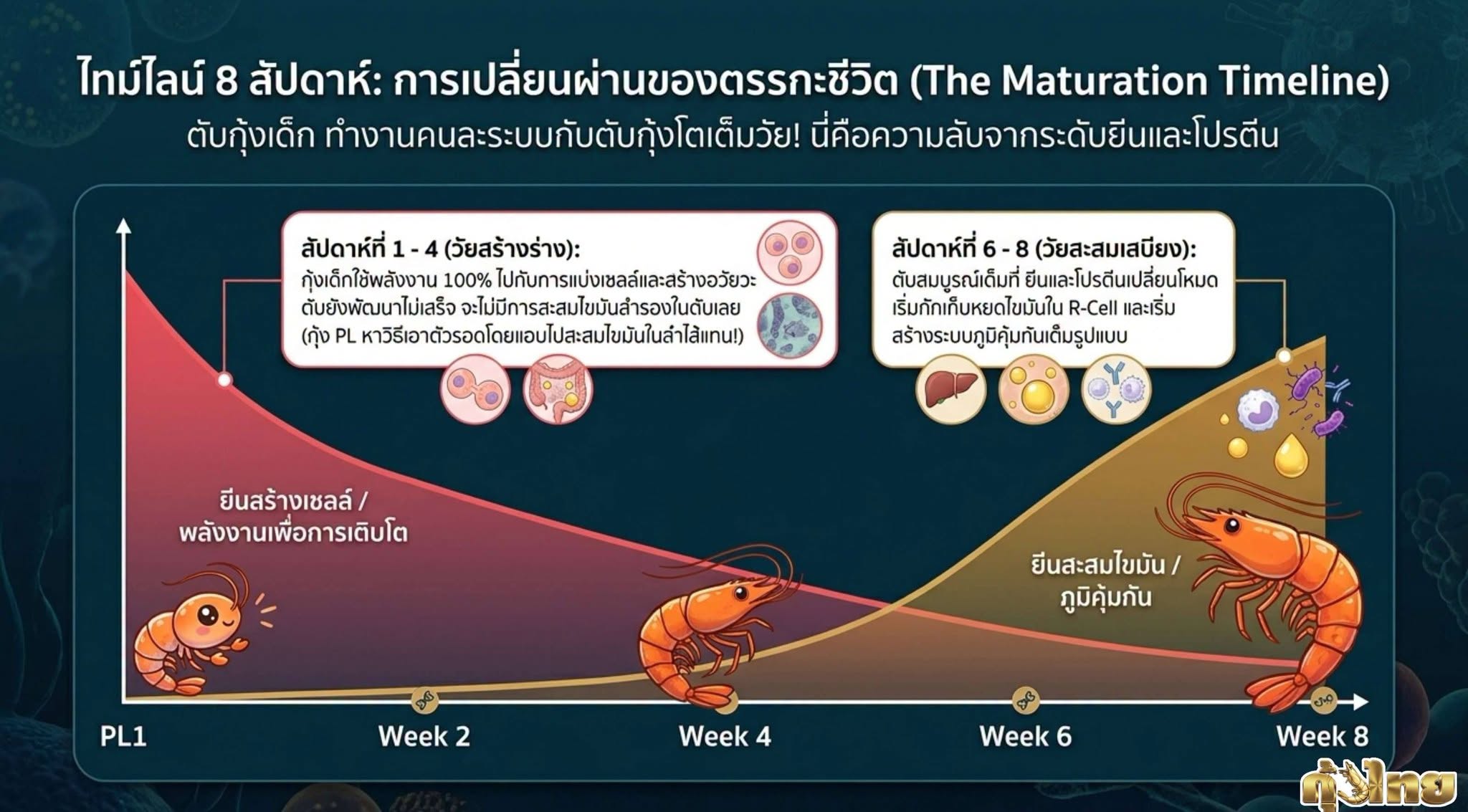 ไทม์ไลน์ 8 สัปดาห์: การเปลี่ยนผ่านของตรรกะชีวิต (The Maturation Timeline)
ตับกุ้งเด็ก ทำงานคนละระบบกับตับกุ้งโตเต็มวัย! นี่คือความลับจากระดับยีนและโปรตีน

สัปดาห์ที่ 1 - 4 (วัยสร้างร่าง):
กุ้งเด็กใช้พลังงาน 100% ไปกับการแบ่งเซลล์และสร้างอวัยวะ ตับยังพัฒนาไม่เสร็จ จะไม่มีการสะสมไขมันสำรองในตับเลย (กุ้ง PL หาวิธีเอาตัวรอดโดยแอบไปสะสมไขมันในลำไส้แทน!)

สัปดาห์ที่ 6 - 8 (วัยสะสมเสบียง):
ตับสมบูรณ์เต็มที่ ยีนและโปรตีนเปลี่ยนโหมด เริ่มกักเก็บหยดไขมันใน R-Cell และเริ่มสร้างระบบภูมิคุ้มกันเต็มรูปแบบ

ยีนสร้างเซลล์ / พลังงานเพื่อการเติบโต

ยีนสะสมไขมัน / ภูมิคุ้มกัน

PL1
Week 2
Week 4
Week 6
Week 8

กุ้งไทย